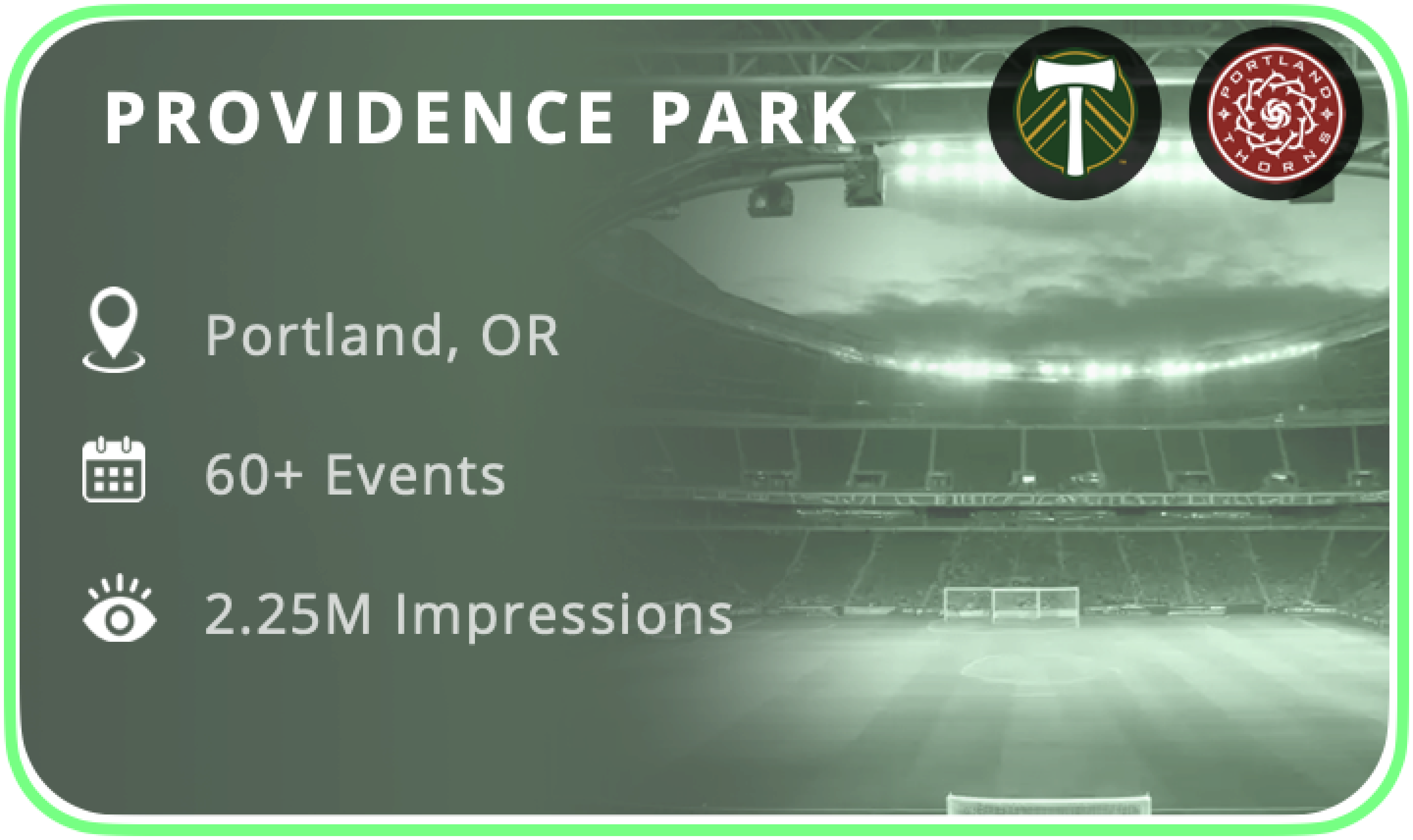 PROVIDENCE PARK

PORTLAND THORNS

Portland, OR

60+ Events

2.25M Impressions